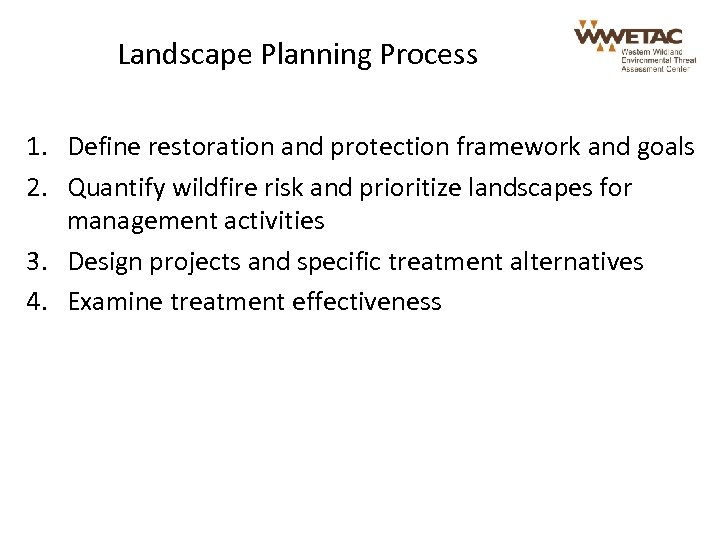 Landscape Planning Process

WWETAC
Western Wildland Environmental Threat Assessment Center

1. Define restoration and protection framework and goals
2. Quantify wildfire risk and prioritize landscapes for management activities
3. Design projects and specific treatment alternatives
4. Examine treatment effectiveness